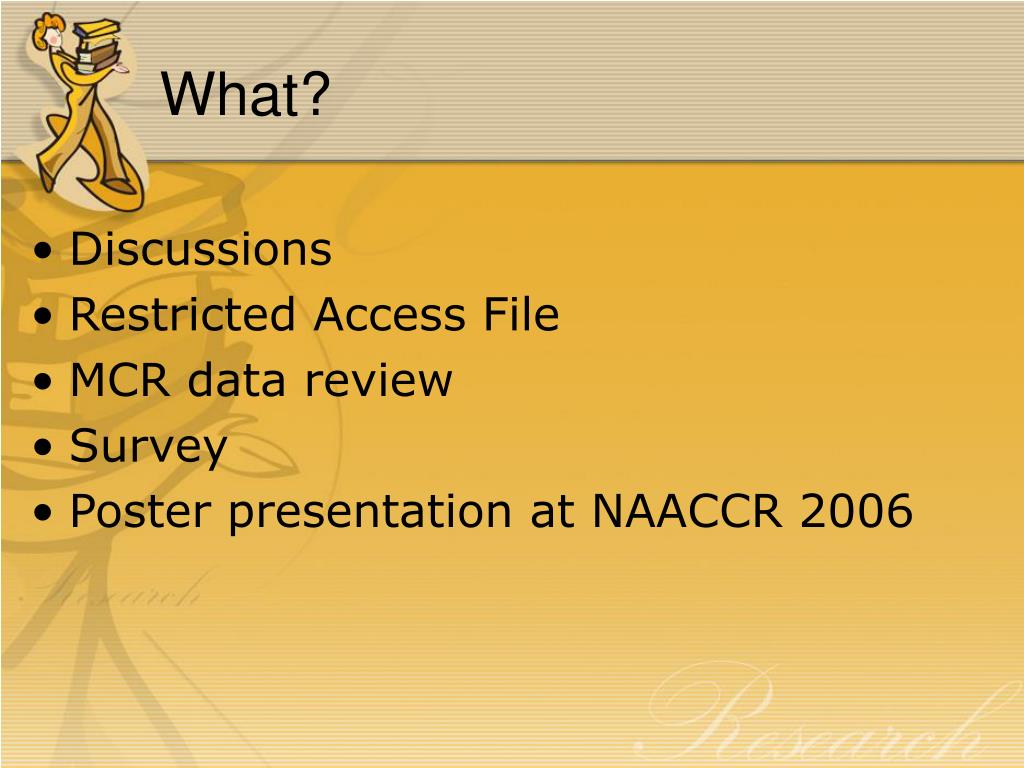 What?

• Discussions
• Restricted Access File
• MCR data review
• Survey
• Poster presentation at NAACCR 2006

Research

Research